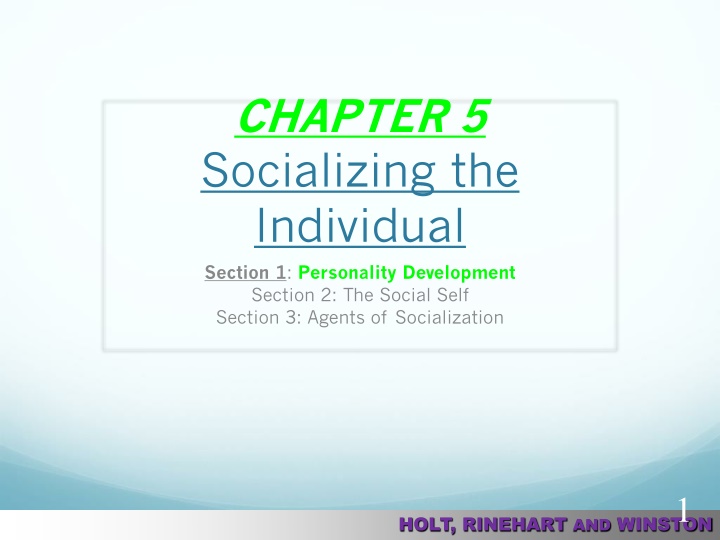 CHAPTER 5
Socializing the Individual

Section 1: Personality Development
Section 2: The Social Self
Section 3: Agents of Socialization

1

HOLT, RINEHART AND WINSTON